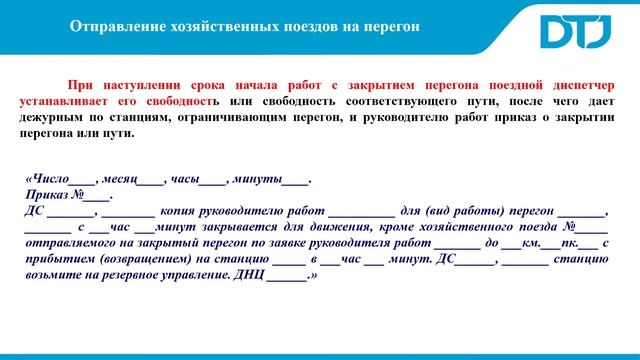 Отправление хозяйственных поездов на перегон

DTJ

При наступлении срока начала работ с закрытием перегона поездной диспетчер устанавливает его свободность или свободность соответствующего пути, после чего дает дежурным по станциям, ограничивающим перегон, и руководителю работ приказ о закрытии перегона или пути.

«Число____, месяц____, часы____, минуты____.
Приказ №____.
ДС _______, ________ копия руководителю работ __________ для (вид работы) перегон _______, _______ с ___час ___минут закрывается для движения, кроме хозяйственного поезда №_____ отправляемого на закрытый перегон по заявке руководителя работ _______ до ___км.___пк.___ с прибытием (возвращением) на станцию _____ в ___час ___ минут. ДС______, _______ станцию возьмите на резервное управление. ДНЦ ______.»